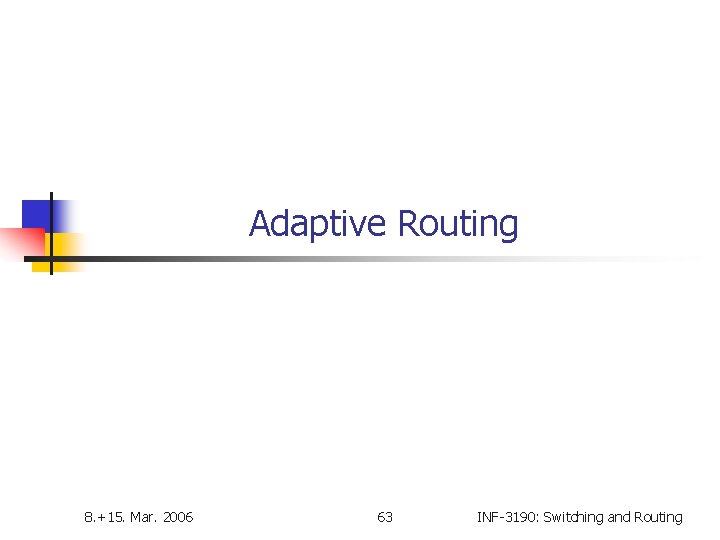 Adaptive Routing

8.+15. Mar. 2006

63

INF-3190: Switching and Routing